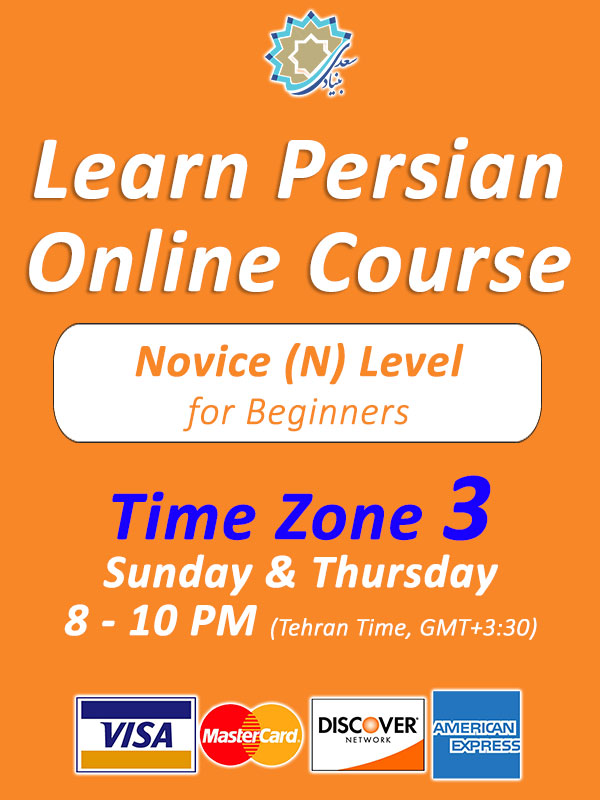 بنیاد سعدی

Learn Persian Online Course

Novice (N) Level
for Beginners

Time Zone 3
Sunday & Thursday
8 - 10 PM (Tehran Time, GMT+3:30)

VISA MasterCard DISCOVER NETWORK AMERICAN EXPRESS